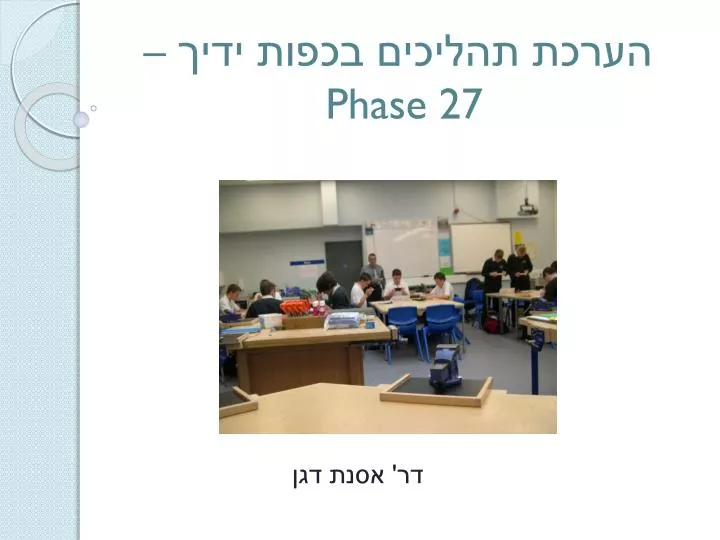 הערכת תהליכים בכפות ידיך – Phase 27

דר' אסנת דגן